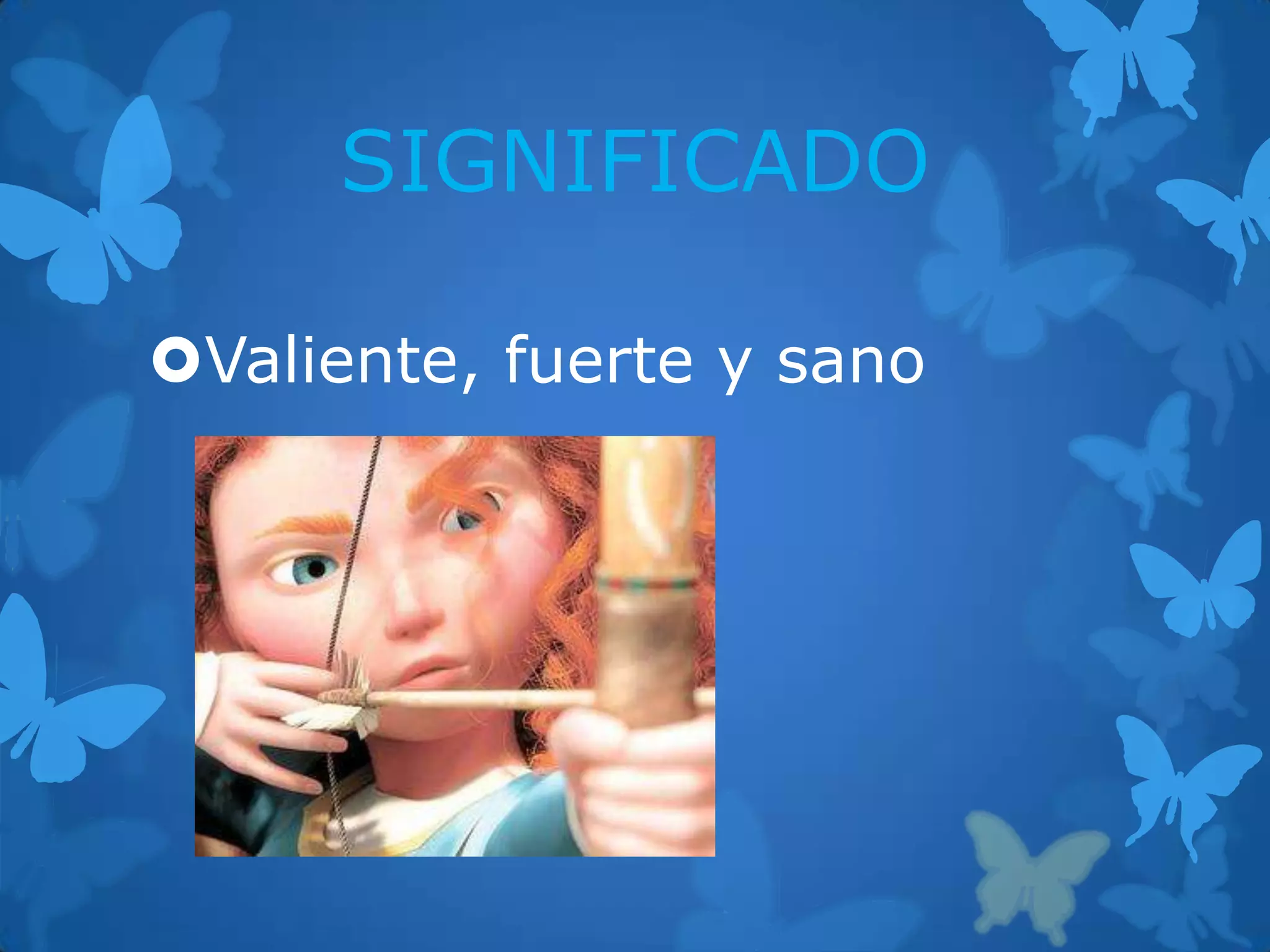 SIGNIFICADO

Valiente, fuerte y sano